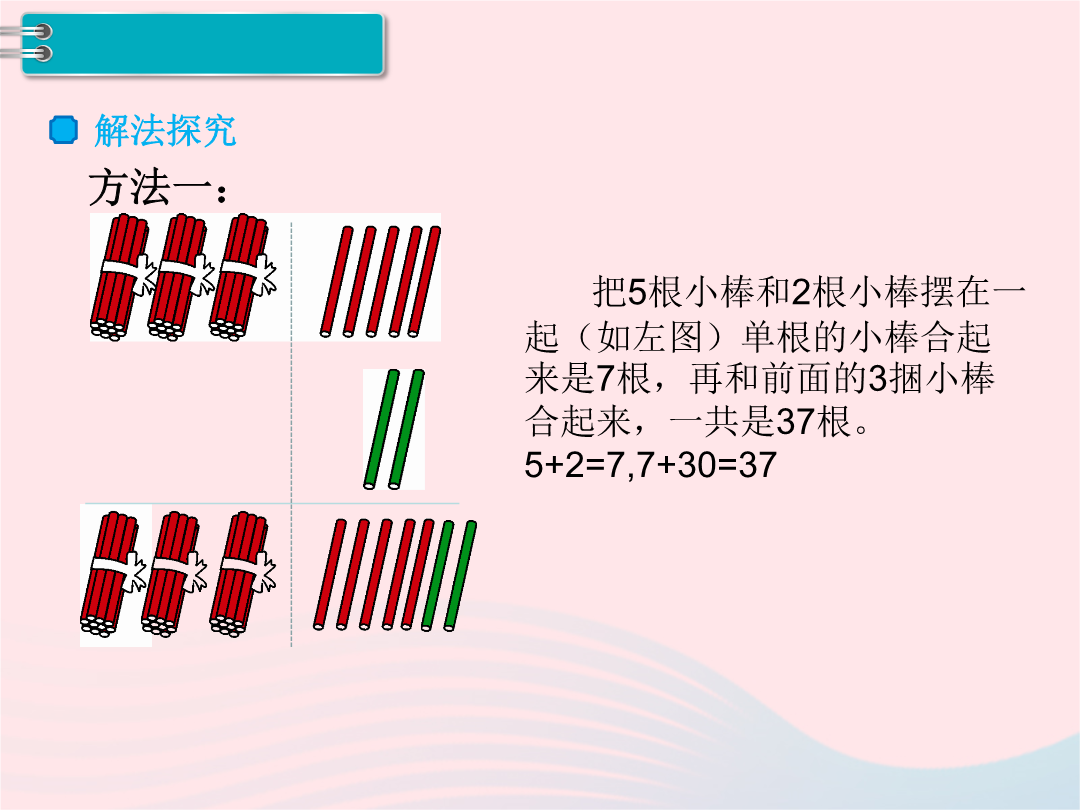 解法探究

方法一：

把5根小棒和2根小棒摆在一起（如左图）单根的小棒合起来是7根，再和前面的3捆小棒合起来，一共是37根。
5+2=7,7+30=37